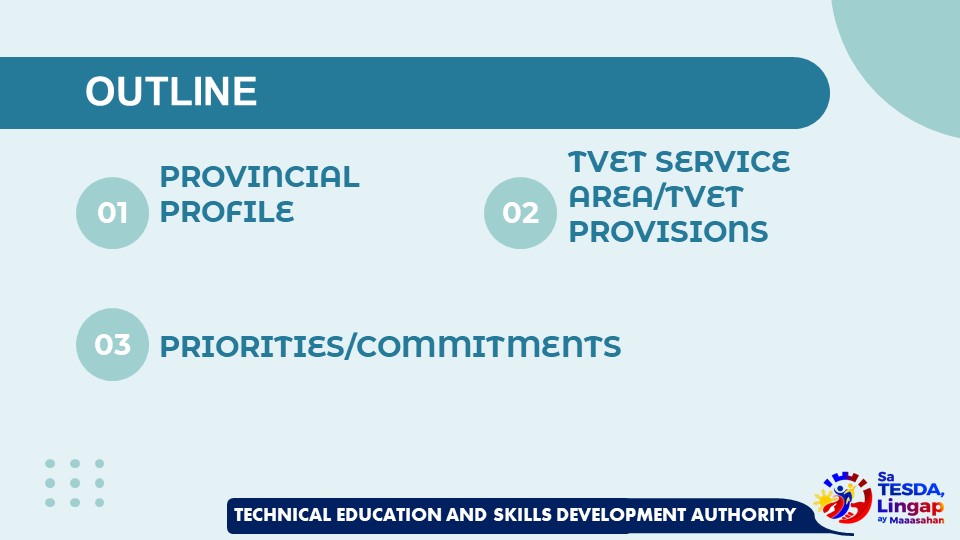 OUTLINE

01 PROVINCIAL PROFILE

02 TVET SERVICE AREA/TVET PROVISIONS

03 PRIORITIES/COMMITMENTS

TECHNICAL EDUCATION AND SKILLS DEVELOPMENT AUTHORITY

Sa TESDA, Lingap ay Maaasahan